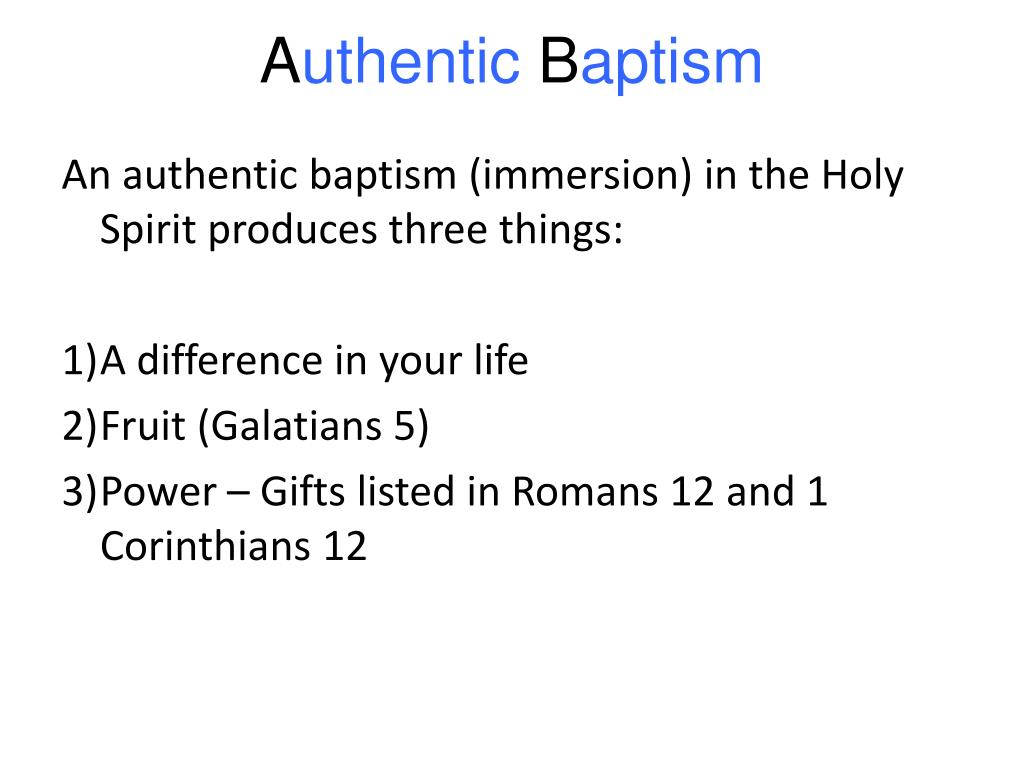 Authentic Baptism

An authentic baptism (immersion) in the Holy Spirit produces three things:

1)A difference in your life
2)Fruit (Galatians 5)
3)Power – Gifts listed in Romans 12 and 1 Corinthians 12